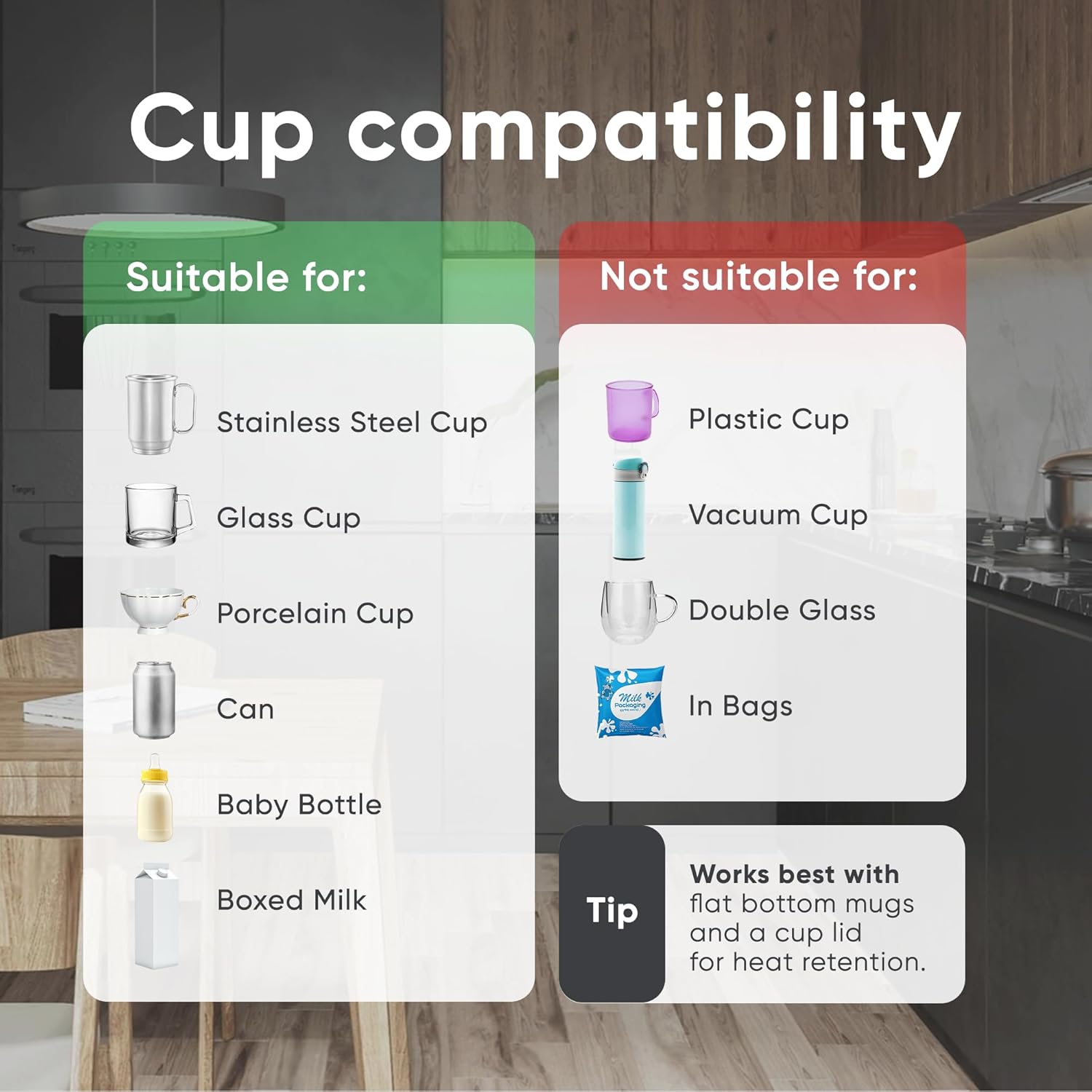 Cup compatibility

Suitable for:

Stainless Steel Cup

Glass Cup

Porcelain Cup

Can

Baby Bottle

Boxed Milk

Not suitable for:

Plastic Cup

Vacuum Cup

Double Glass

Milk Packaging

In Bags

Tip

Works best with flat bottom mugs and a cup lid for heat retention.